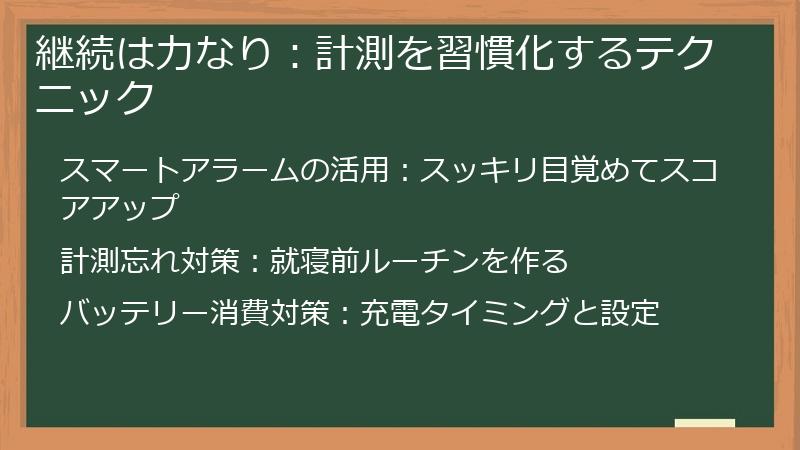 継続は力なり：計測を習慣化するテクニック

スマートアラームの活用：スッキリ目覚めてスコアアップ

計測忘れ対策：就寝前ルーチンを作る

バッテリー消費対策：充電タイミングと設定